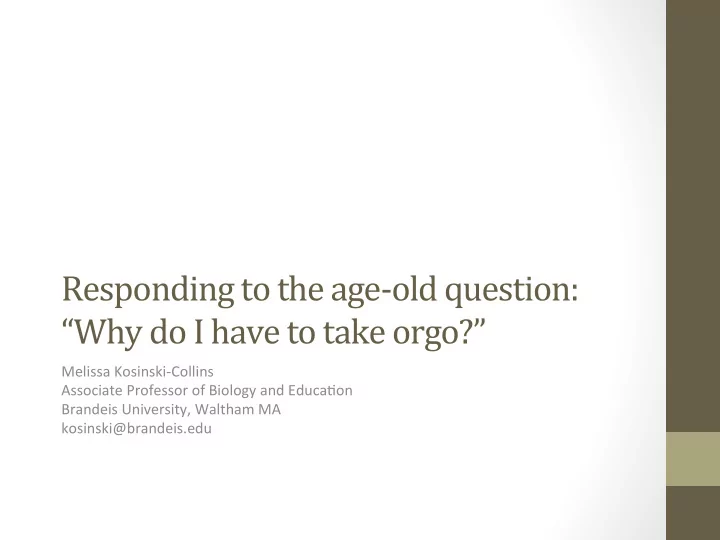 Responding to the age-old question: “Why do I have to take orgo?”

Melissa Kosinski-Collins
Associate Professor of Biology and Education
Brandeis University, Waltham MA
kosinski@brandeis.edu